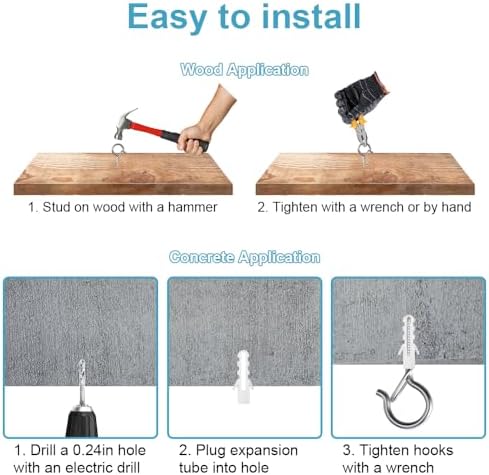 Easy to install

Wood Application

1. Stud on wood with a hammer

2. Tighten with a wrench or by hand

Concrete Application

1. Drill a 0.24in hole with an electric drill

2. Plug expansion tube into hole

3. Tighten hooks with a wrench